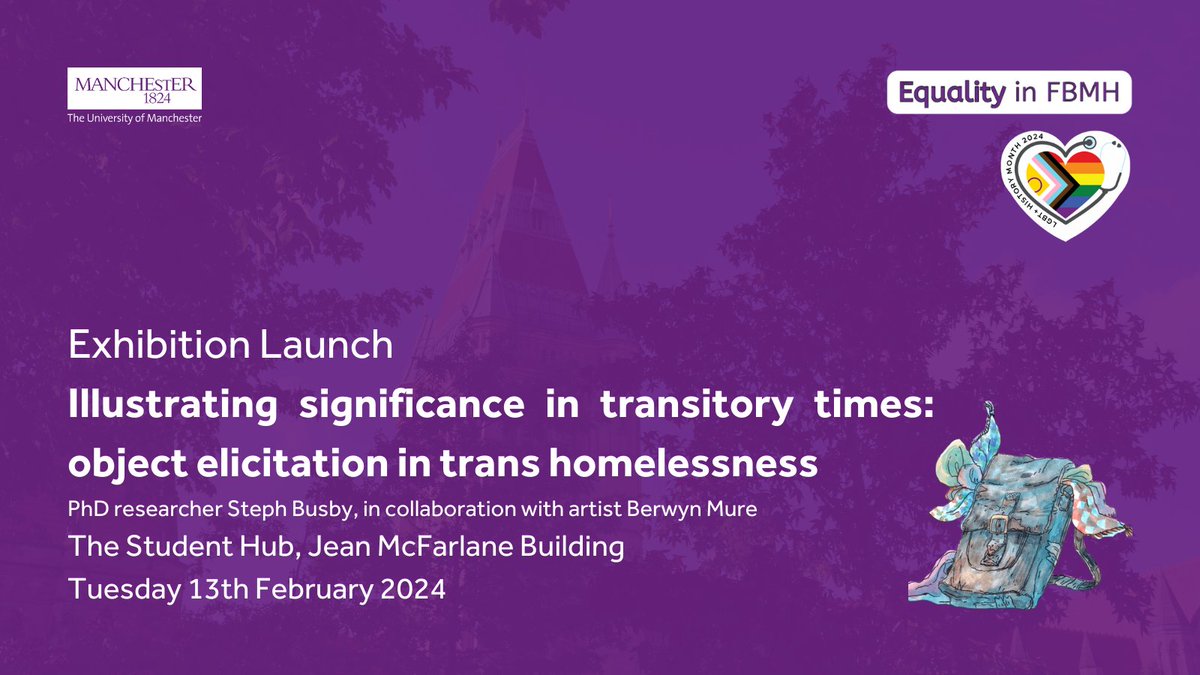 MANCHESTER
1824
The University of Manchester

Equality in FBMH

LGBT+ HISTORY MONTH 2024

Exhibition Launch

Illustrating significance in transitory times: object elicitation in trans homelessness

PhD researcher Steph Busby, in collaboration with artist Berwyn Mure

The Student Hub, Jean McFarlane Building

Tuesday 13th February 2024